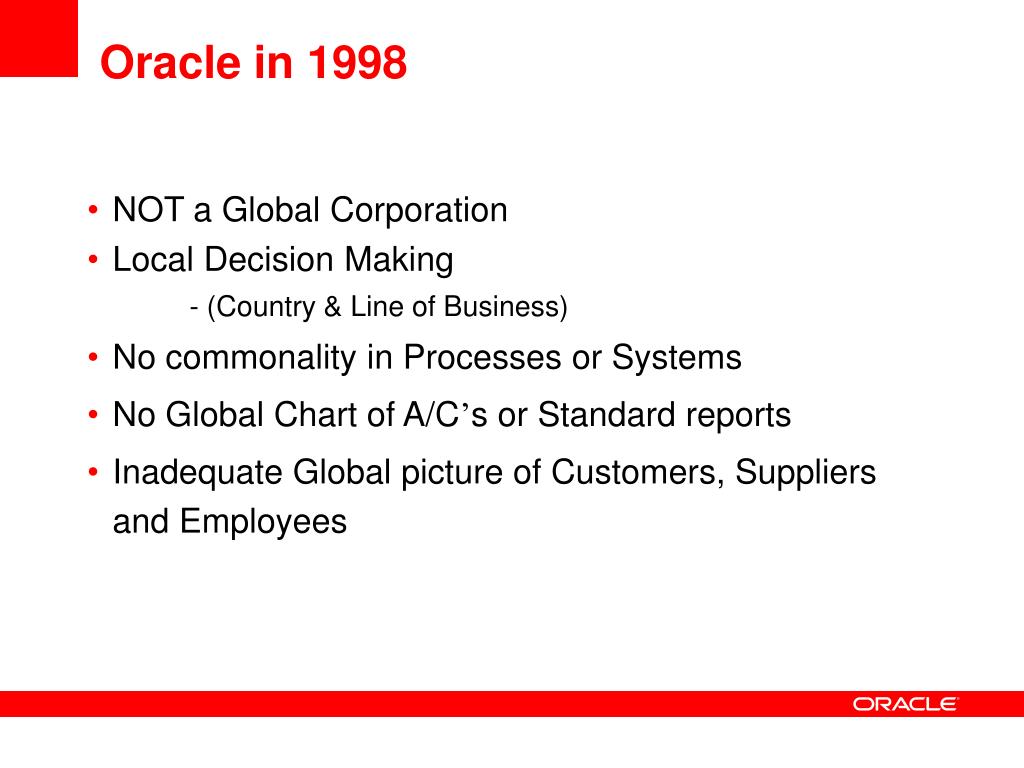 Oracle in 1998

• NOT a Global Corporation
• Local Decision Making
- (Country & Line of Business)
• No commonality in Processes or Systems
• No Global Chart of A/C’s or Standard reports
• Inadequate Global picture of Customers, Suppliers and Employees

ORACLE